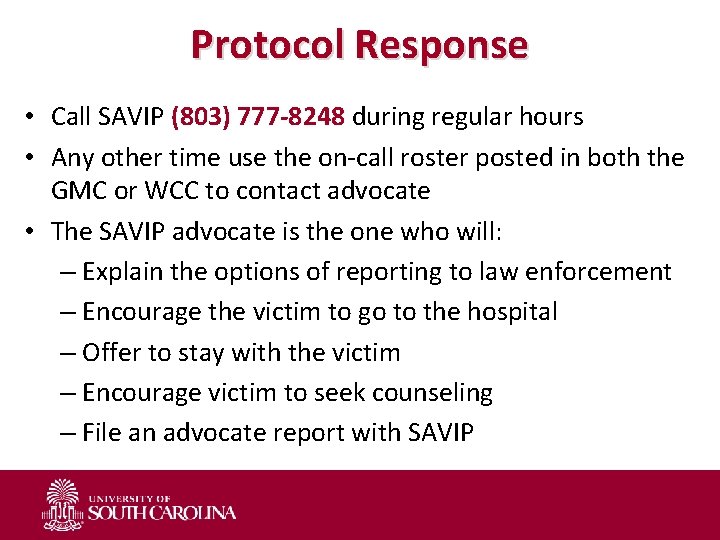 Protocol Response

• Call SAVIP (803) 777-8248 during regular hours
• Any other time use the on-call roster posted in both the GMC or WCC to contact advocate
• The SAVIP advocate is the one who will:
– Explain the options of reporting to law enforcement
– Encourage the victim to go to the hospital
– Offer to stay with the victim
– Encourage victim to seek counseling
– File an advocate report with SAVIP

UNIVERSITY OF SOUTH CAROLINA